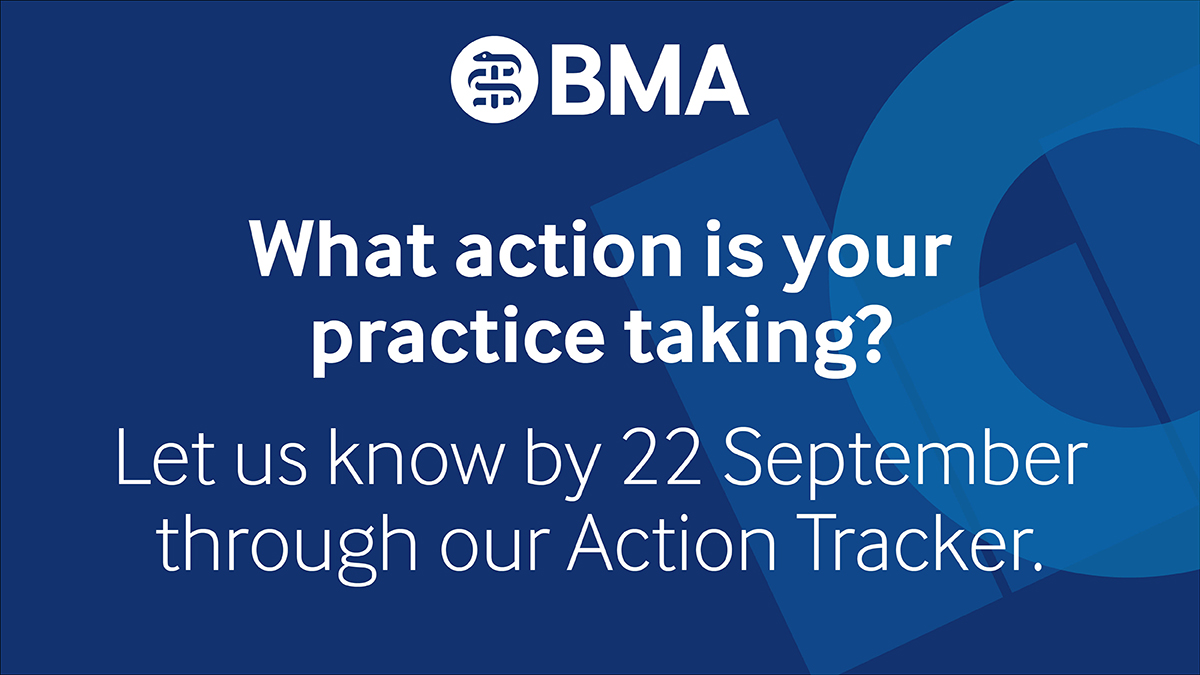 BMA

What action is your practice taking?

Let us know by 22 September through our Action Tracker.